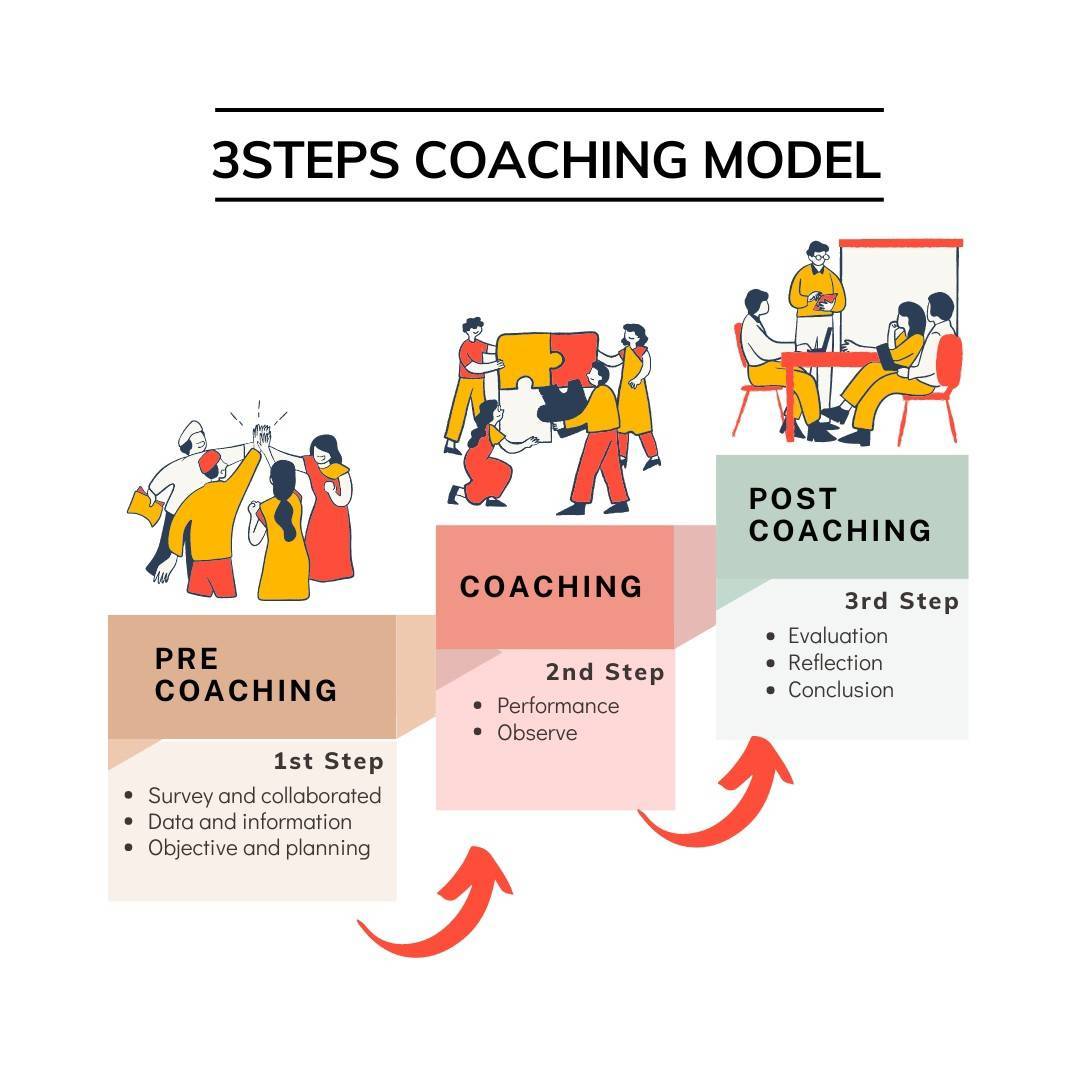 3STEPS COACHING MODEL

PRE COACHING

1st Step

- Survey and collaborated
- Data and information
- Objective and planning

COACHING

2nd Step

- Performance
- Observe

POST COACHING

3rd Step

- Evaluation
- Reflection
- Conclusion